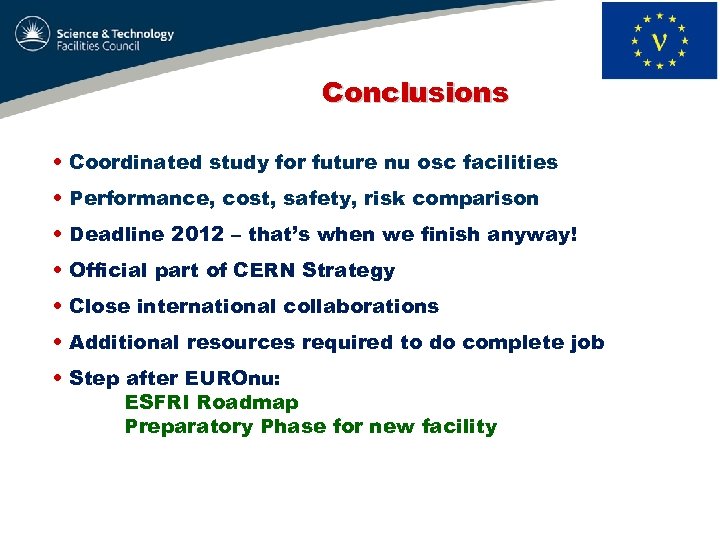 Science & Technology Facilities Council

ν

Conclusions

• Coordinated study for future nu osc facilities
• Performance, cost, safety, risk comparison
• Deadline 2012 – that's when we finish anyway!
• Official part of CERN Strategy
• Close international collaborations
• Additional resources required to do complete job
• Step after EUROnu:
ESFRI Roadmap
Preparatory Phase for new facility